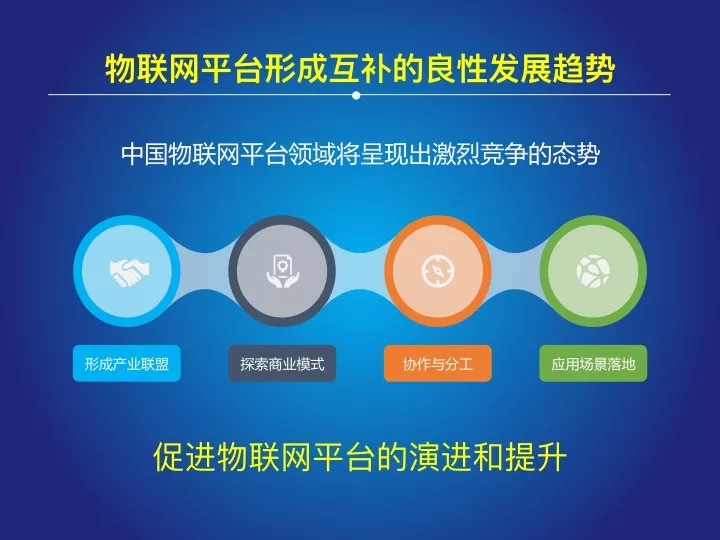 物联网平台形成互补的良性发展趋势

中国物联网平台领域将呈现出激烈竞争的态势

形成产业联盟

探索商业模式

协作与分工

应用场景落地

促进物联网平台的演进和提升